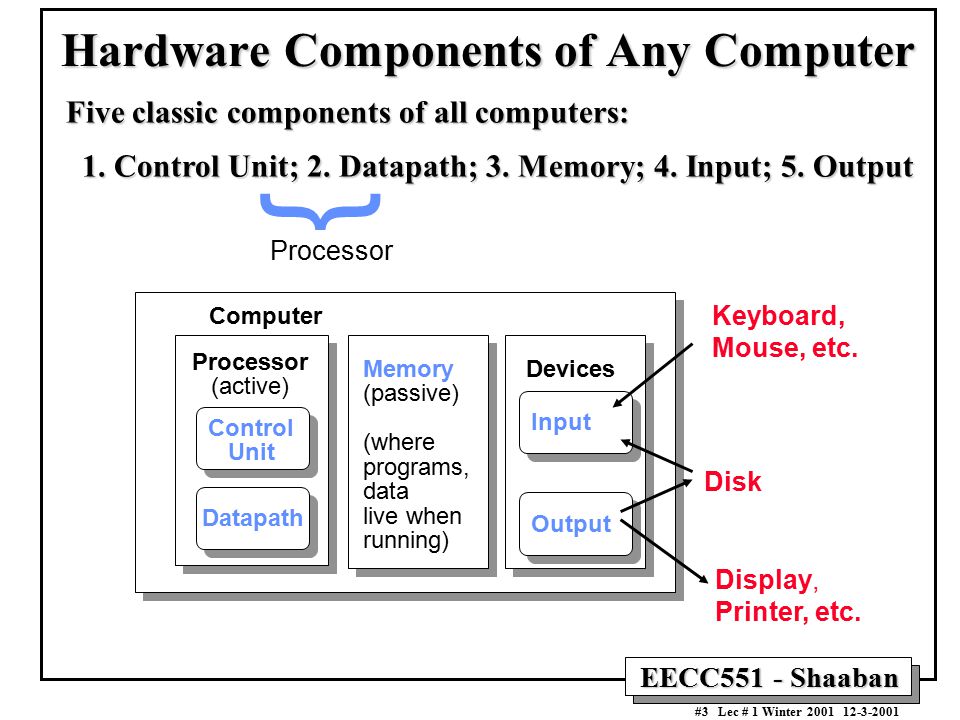 Hardware Components of Any Computer

Five classic components of all computers:

1. Control Unit; 2. Datapath; 3. Memory; 4. Input; 5. Output

Processor

Computer

Processor (active)

Control Unit

Datapath

Memory (passive)

(where programs, data live when running)

Devices

Input

Output

Keyboard, Mouse, etc.

Disk

Display, Printer, etc.

EECC551 - Shaaban

#3 Lec # 1 Winter 2001 12-3-2001